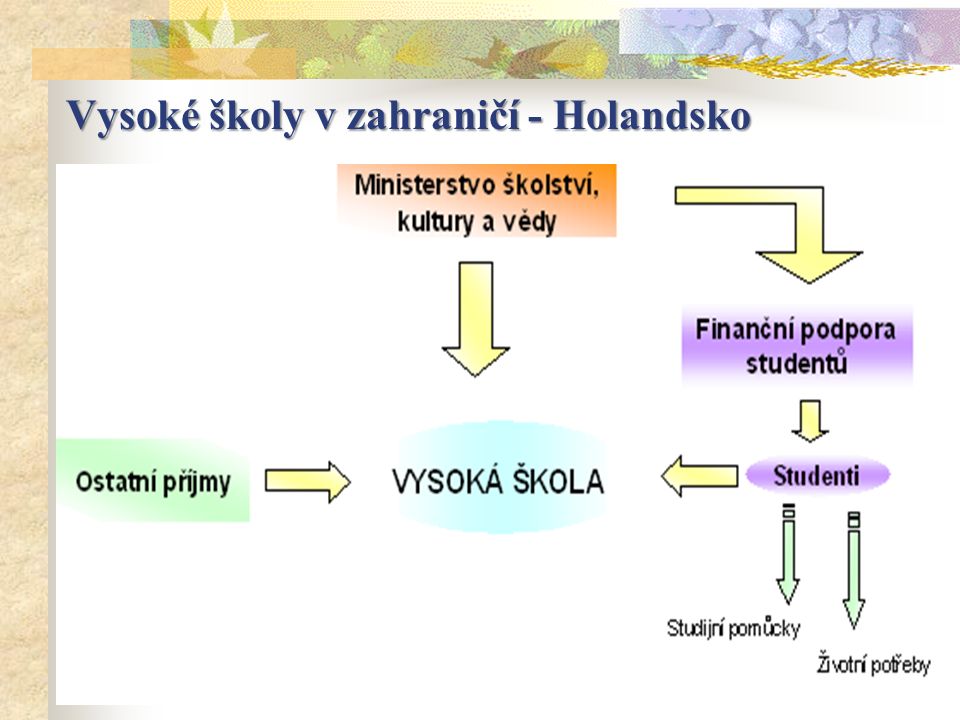 Vysoké školy v zahraničí - Holandsko

Ministerstvo školství, kultury a vědy

Finanční podpora studentů

Ostatní příjmy

VYSOKÁ ŠKOLA

Studenti

Studijní pomůcky

Životní potřeby